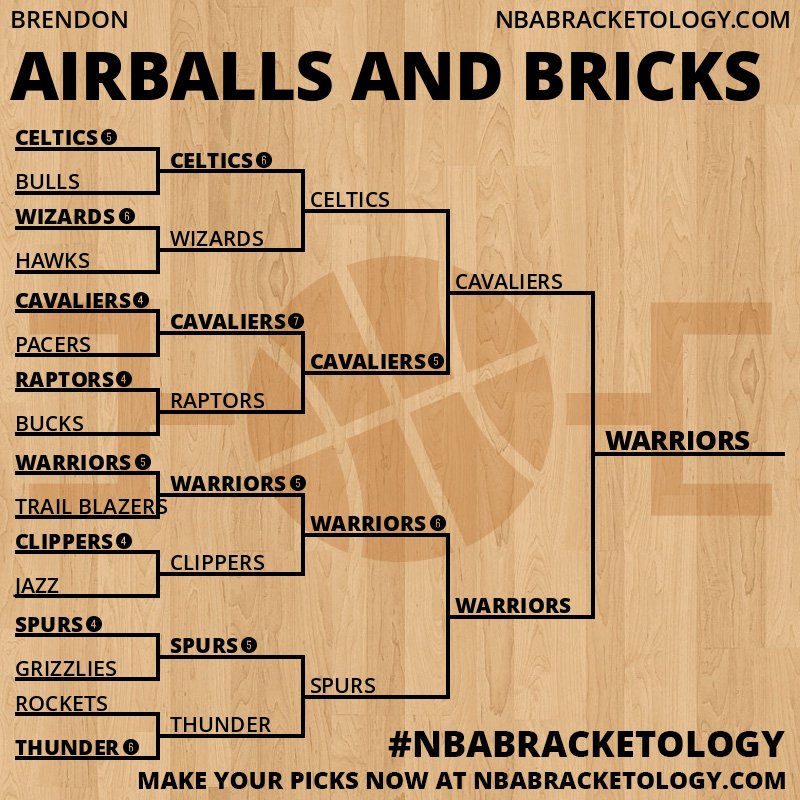 BRENDON
NBABRACKETOLOGY.COM
AIRBALLS AND BRICKS

CELTICS 5
BULLS
WIZARDS 6
HAWKS
CAVALIERS 4
PACERS
RAPTORS 4
BUCKS
WARRIORS 5
TRAIL BLAZERS
CLIPPERS 4
JAZZ
SPURS 4
GRIZZLIES
ROCKETS
THUNDER 6

CELTICS 6
WIZARDS
CAVALIERS 7
RAPTORS
WARRIORS 5
CLIPPERS
SPURS 5
THUNDER

CELTICS
CAVALIERS 5
WARRIORS 6
SPURS

CAVALIERS
WARRIORS

WARRIORS

#NBABRACKETOLOGY
MAKE YOUR PICKS NOW AT NBABRACKETOLOGY.COM